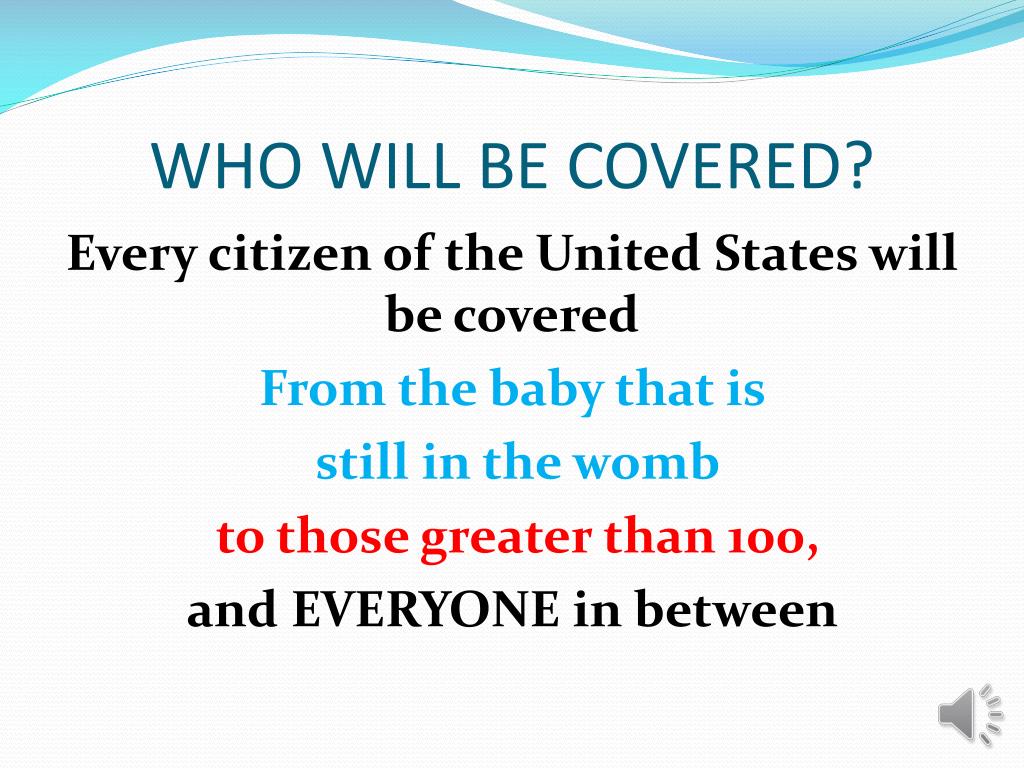 WHO WILL BE COVERED?

Every citizen of the United States will be covered

From the baby that is

still in the womb

to those greater than 100,

and EVERYONE in between